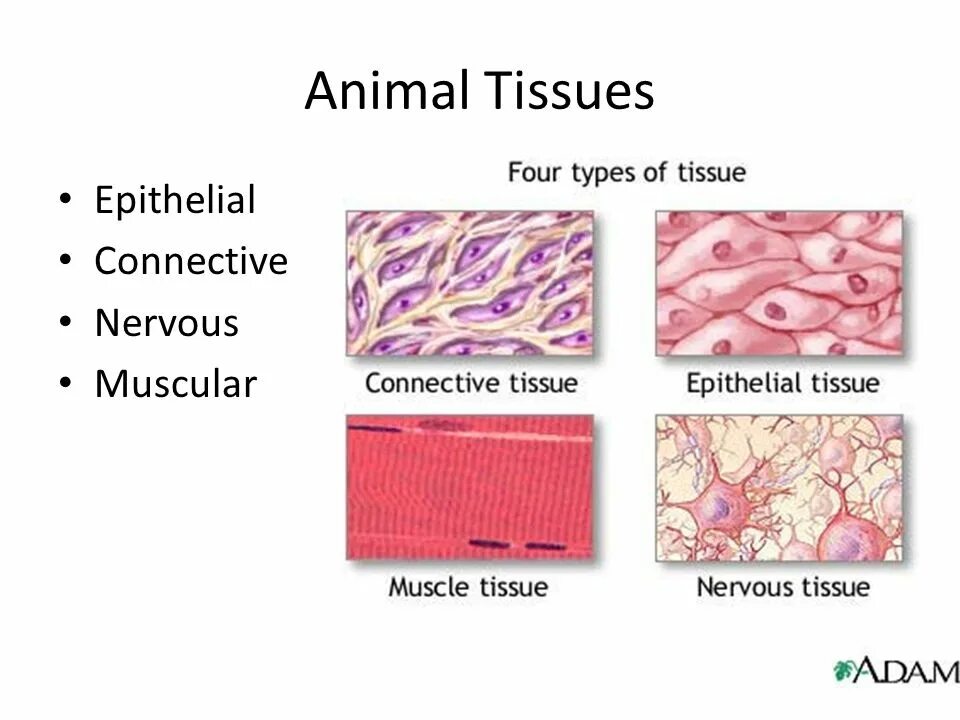 Animal Tissues

• Epithelial
• Connective
• Nervous
• Muscular

Four types of tissue

Connective tissue

Epithelial tissue

Muscle tissue

Nervous tissue

ADAM